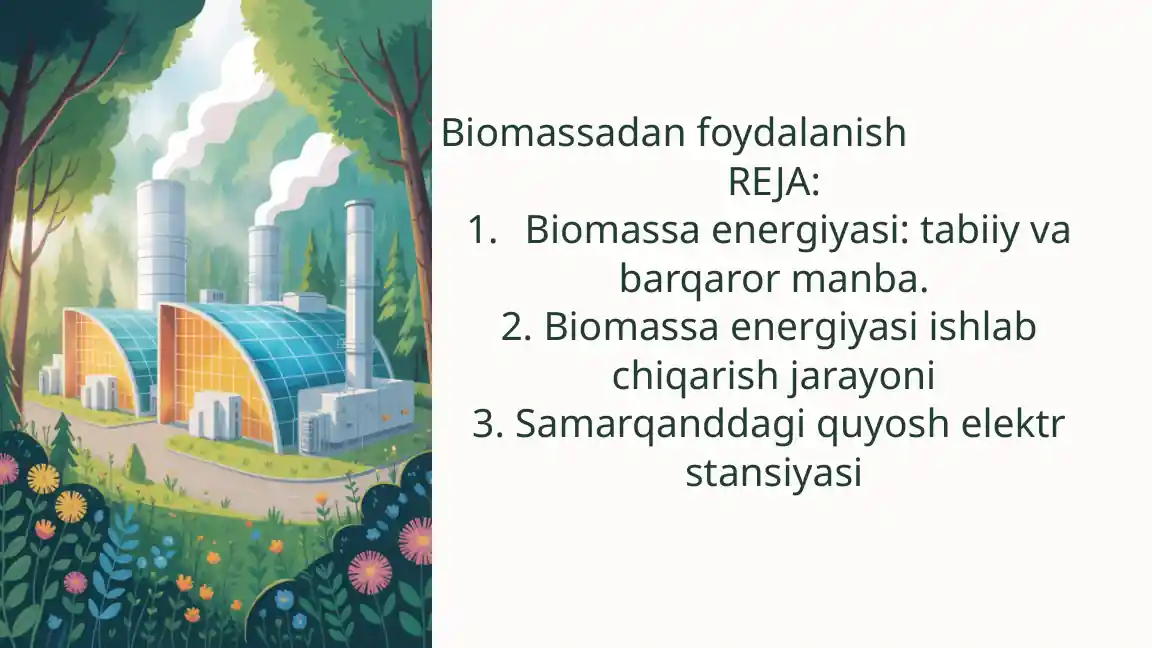 Biomassadan foydalanish
REJA:
1. Biomassa energiyasi: tabiiy va barqaror manba.
2. Biomassa energiyasi ishlab chiqarish jarayoni
3. Samarqanddagi quyosh elektr stansiyasi